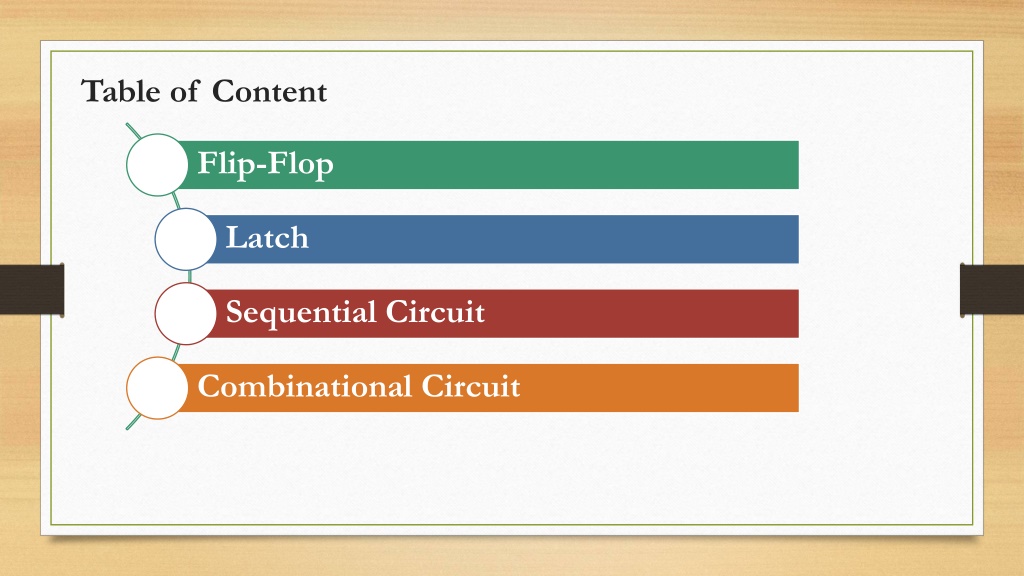 Table of Content

Flip-Flop

Latch

Sequential Circuit

Combinational Circuit